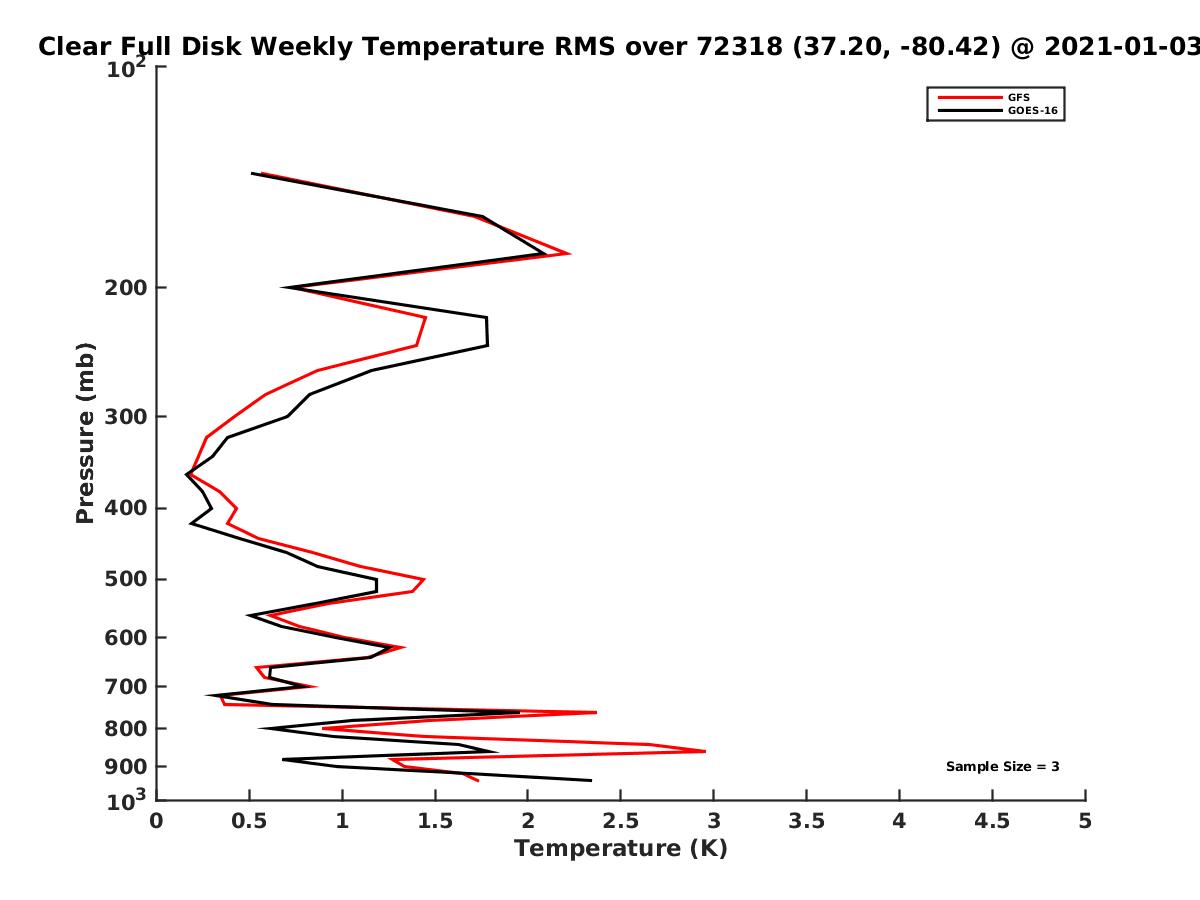 Clear Full Disk Weekly Temperature RMS over 72318 (37.20, -80.42) @ 2021-01-03

GFS
GOES-16

Pressure (mb)

$10^2$
200
300
400
500
600
700
800
900
$10^3$

Sample Size = 3

0
0.5
1
1.5
2
2.5
3
3.5
4
4.5
5

Temperature (K)